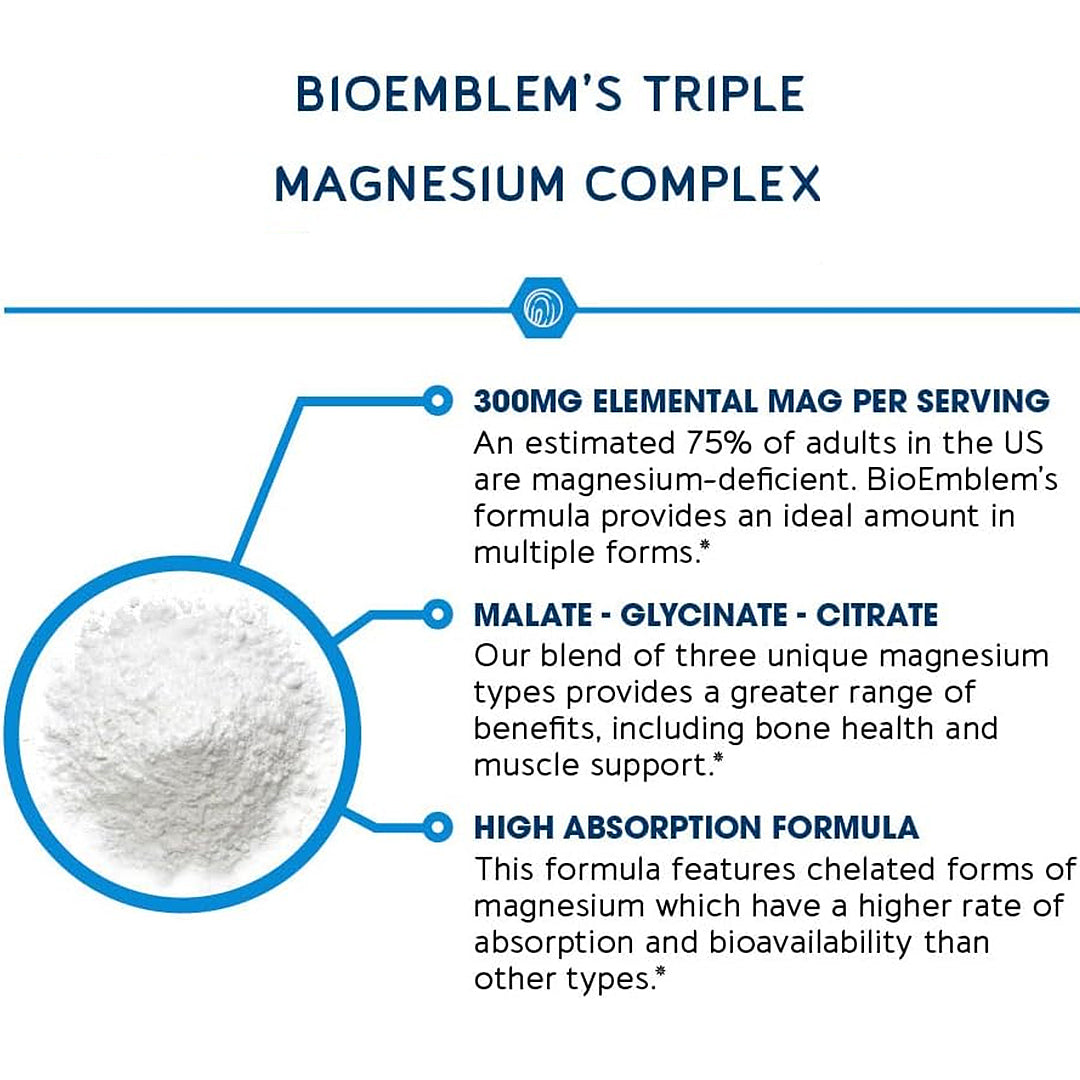 BIOEMBLEM'S TRIPLE MAGNESIUM COMPLEX

300MG ELEMENTAL MAG PER SERVING
An estimated 75% of adults in the US are magnesium-deficient. BioEmblem's formula provides an ideal amount in multiple forms.*

MALATE - GLYCINATE - CITRATE
Our blend of three unique magnesium types provides a greater range of benefits, including bone health and muscle support.*

HIGH ABSORPTION FORMULA
This formula features chelated forms of magnesium which have a higher rate of absorption and bioavailability than other types.*